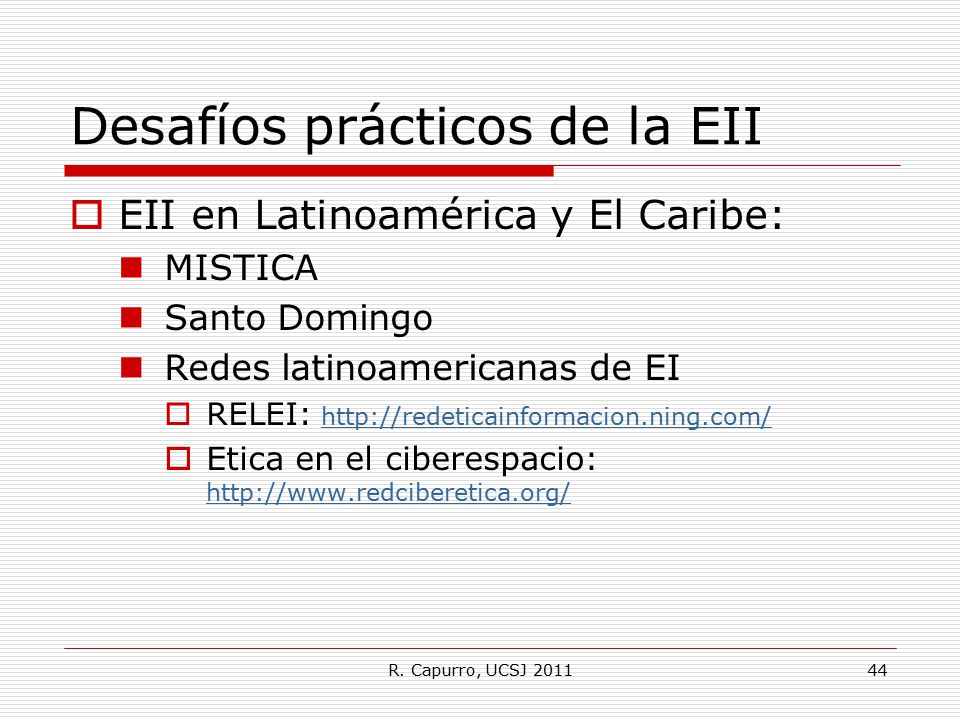 Desafíos prácticos de la EII

EII en Latinoamérica y El Caribe:

MISTICA

Santo Domingo

Redes latinoamericanas de EI

RELEI: http://redeticainformacion.ning.com/

Etica en el ciberespacio: http://www.redciberetica.org/

R. Capurro, UCSJ 2011

44